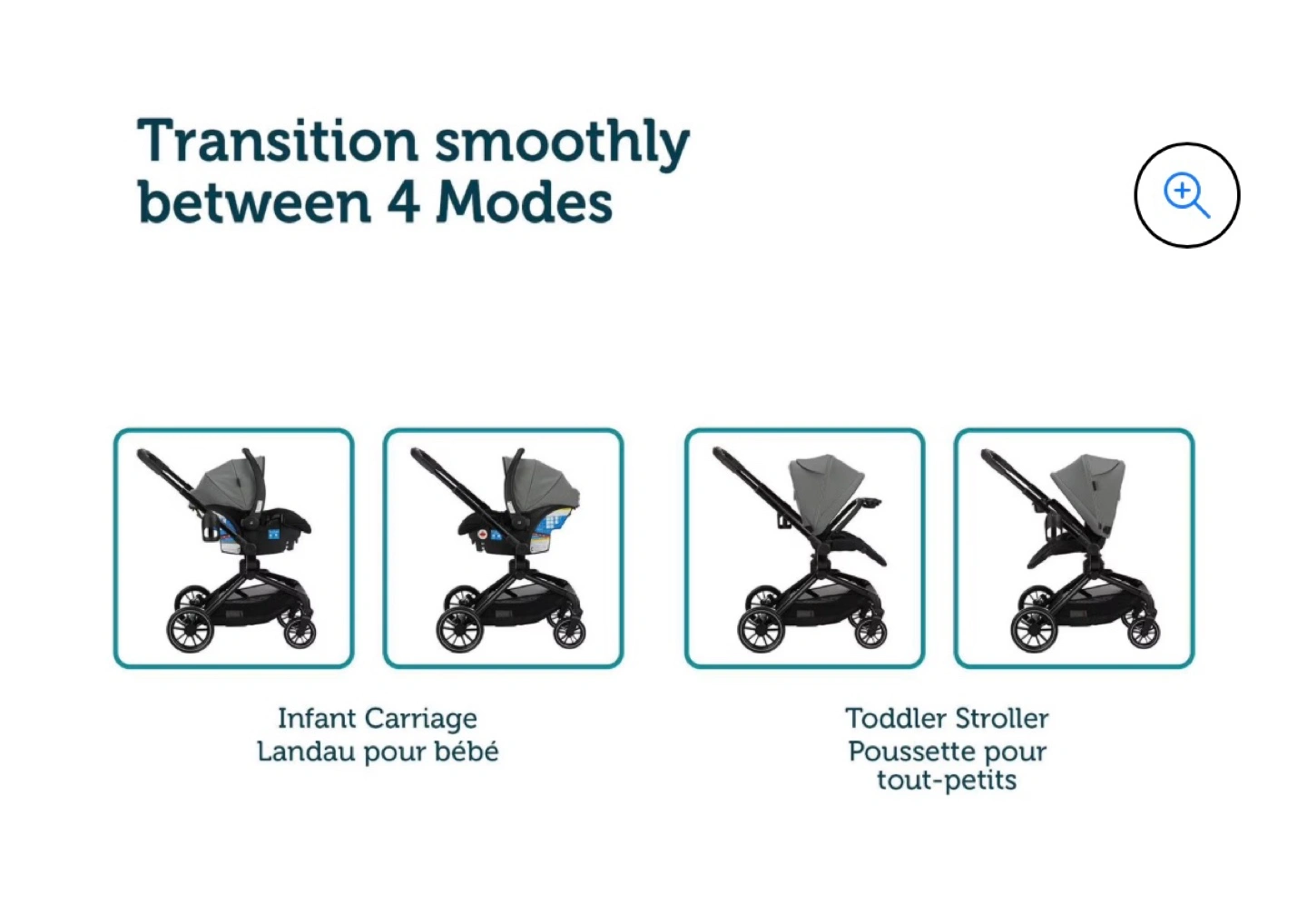 Transition smoothly between 4 Modes

Infant Carriage
Landau pour bébé

Toddler Stroller
Poussette pour tout-petits